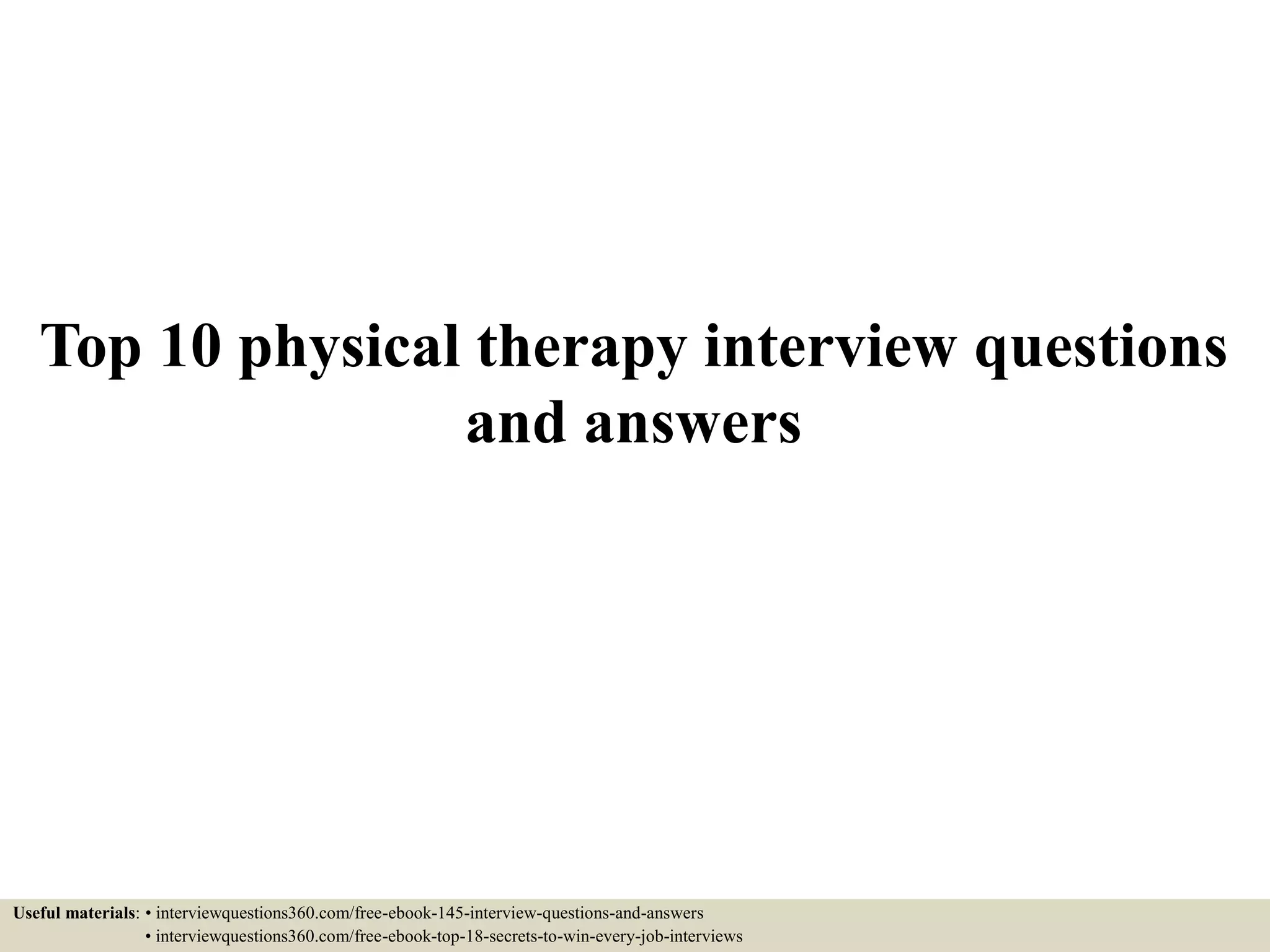 Top 10 physical therapy interview questions and answers

Useful materials: • interviewquestions360.com/free-ebook-145-interview-questions-and-answers
• interviewquestions360.com/free-ebook-top-18-secrets-to-win-every-job-interviews